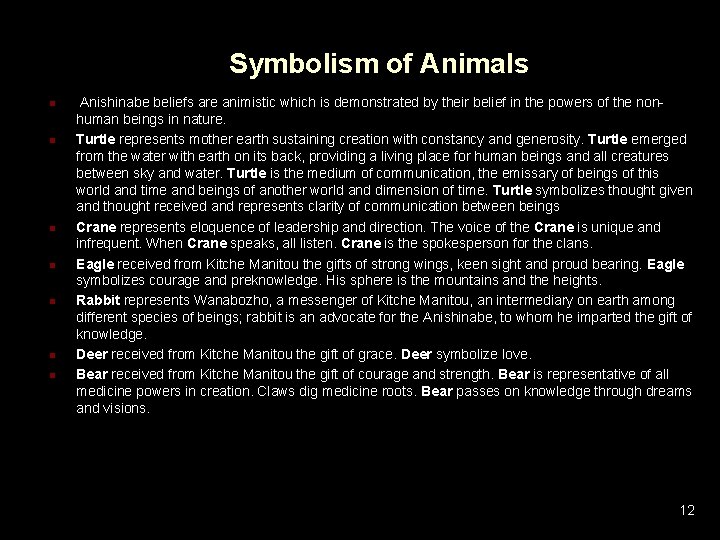 Symbolism of Animals

- Anishinabe beliefs are animistic which is demonstrated by their belief in the powers of the non-human beings in nature.
- Turtle represents mother earth sustaining creation with constancy and generosity. Turtle emerged from the water with earth on its back, providing a living place for human beings and all creatures between sky and water. Turtle is the medium of communication, the emissary of beings of this world and time and beings of another world and dimension of time. Turtle symbolizes thought given and thought received and represents clarity of communication between beings
- Crane represents eloquence of leadership and direction. The voice of the Crane is unique and infrequent. When Crane speaks, all listen. Crane is the spokesperson for the clans.
- Eagle received from Kitche Manitou the gifts of strong wings, keen sight and proud bearing. Eagle symbolizes courage and preknowledge. His sphere is the mountains and the heights.
- Rabbit represents Wanabozho, a messenger of Kitche Manitou, an intermediary on earth among different species of beings; rabbit is an advocate for the Anishinabe, to whom he imparted the gift of knowledge.
- Deer received from Kitche Manitou the gift of grace. Deer symbolize love.
- Bear received from Kitche Manitou the gift of courage and strength. Bear is representative of all medicine powers in creation. Claws dig medicine roots. Bear passes on knowledge through dreams and visions.

12